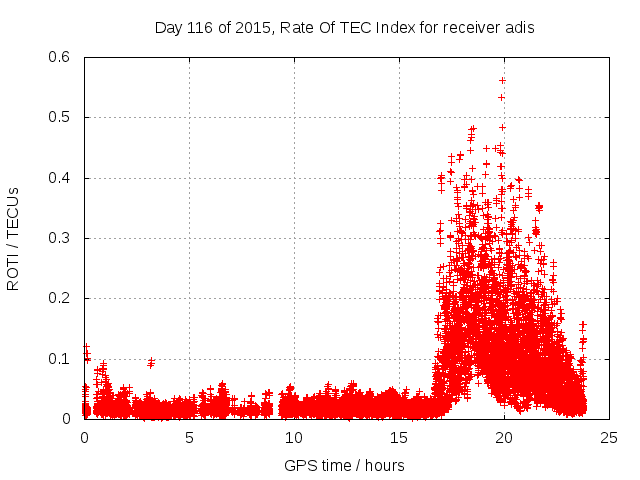 Day 116 of 2015, Rate Of TEC Index for receiver adis

ROTI / TECUs

0.6
0.5
0.4
0.3
0.2
0.1
0

0
5
10
15
20
25

GPS time / hours